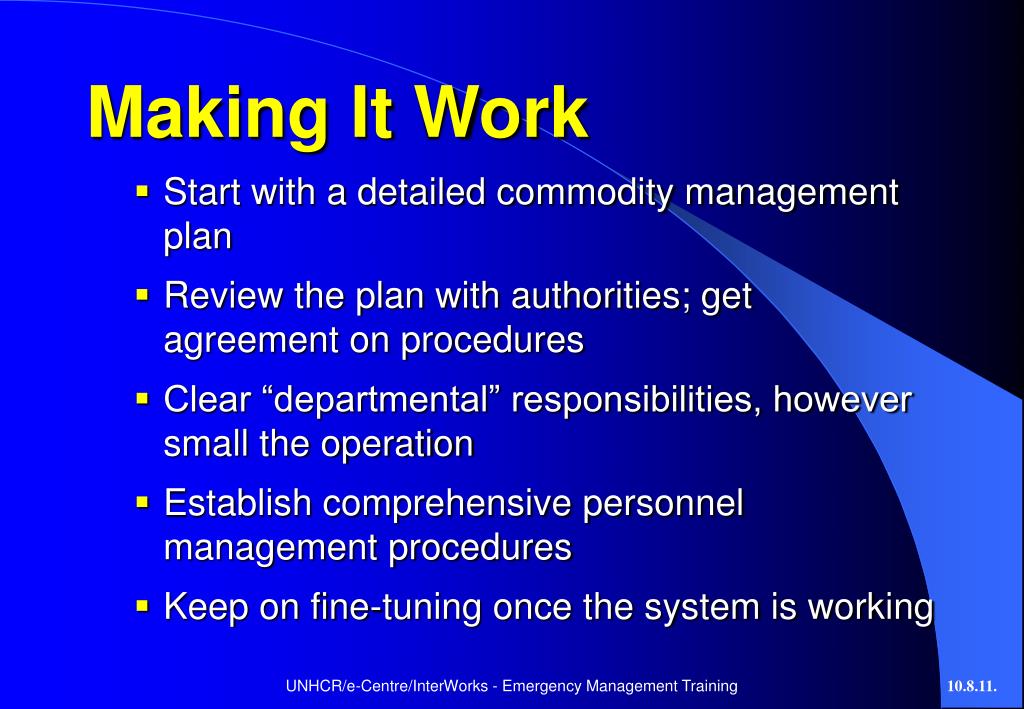 Making It Work

▪ Start with a detailed commodity management plan

▪ Review the plan with authorities; get agreement on procedures

▪ Clear “departmental” responsibilities, however small the operation

▪ Establish comprehensive personnel management procedures

▪ Keep on fine-tuning once the system is working

UNHCR/e-Centre/InterWorks - Emergency Management Training

10.8.11.